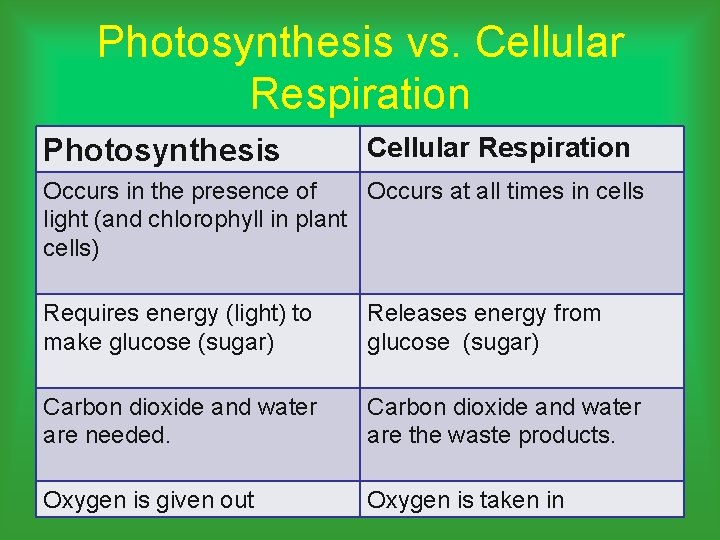 Photosynthesis vs. Cellular Respiration

| Photosynthesis | Cellular Respiration |
|---|---|
| Occurs in the presence of light (and chlorophyll in plant cells) | Occurs at all times in cells |
| Requires energy (light) to make glucose (sugar) | Releases energy from glucose (sugar) |
| Carbon dioxide and water are needed. | Carbon dioxide and water are the waste products. |
| Oxygen is given out | Oxygen is taken in |